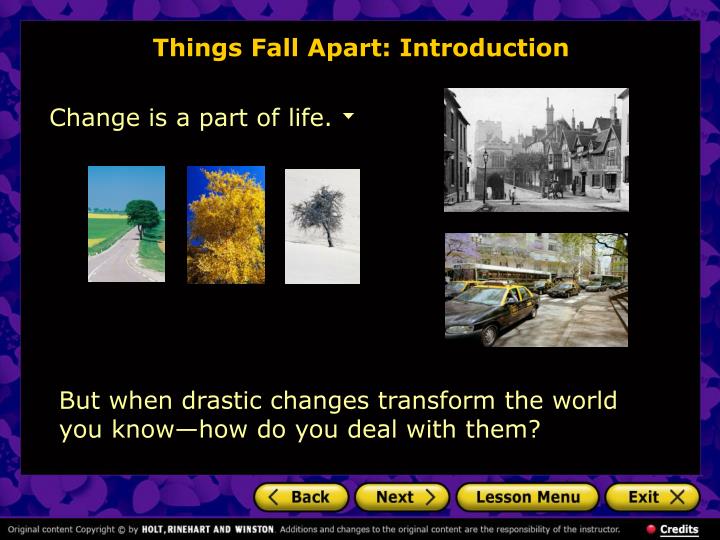 Things Fall Apart: Introduction

Change is a part of life.

But when drastic changes transform the world you know—how do you deal with them?

Back Next Lesson Menu Exit

Original content Copyright © by HOLT, RINEHART AND WINSTON. Additions and changes to the original content are the responsibility of the instructor.

Credits